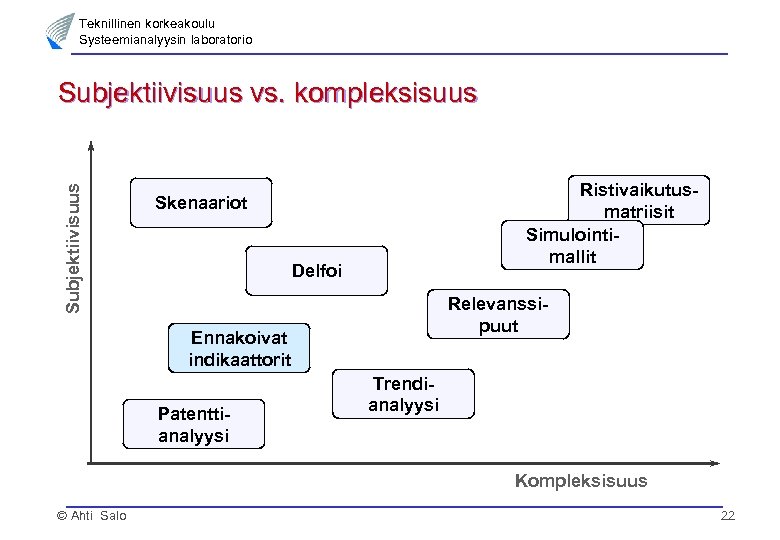 Teknillinen korkeakoulu
Systeemianalyysin laboratorio

Subjektiivisuus vs. kompleksisuus

Subjektiivisuus

Skenaariot

Ristivaikutus-matriisit

Simulointi-mallit

Delfoi

Relevanssi-puut

Ennakoivat indikaattorit

Trendi-analyysi

Patentti-analyysi

Kompleksisuus

© Ahti Salo

22